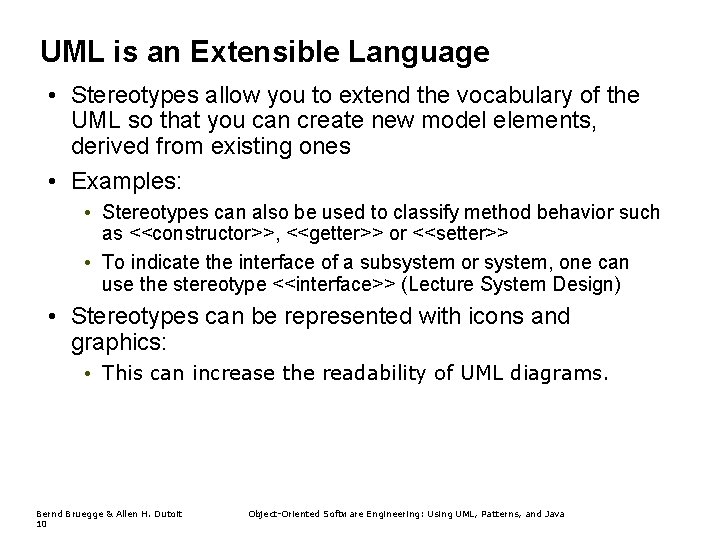 UML is an Extensible Language

• Stereotypes allow you to extend the vocabulary of the UML so that you can create new model elements, derived from existing ones

• Examples:

  • Stereotypes can also be used to classify method behavior such as <<constructor>>, <<getter>> or <<setter>>

  • To indicate the interface of a subsystem or system, one can use the stereotype <<interface>> (Lecture System Design)

• Stereotypes can be represented with icons and graphics:

  • This can increase the readability of UML diagrams.

Bernd Bruegge & Allen H. Dutoit 10

Object-Oriented Software Engineering: Using UML, Patterns, and Java